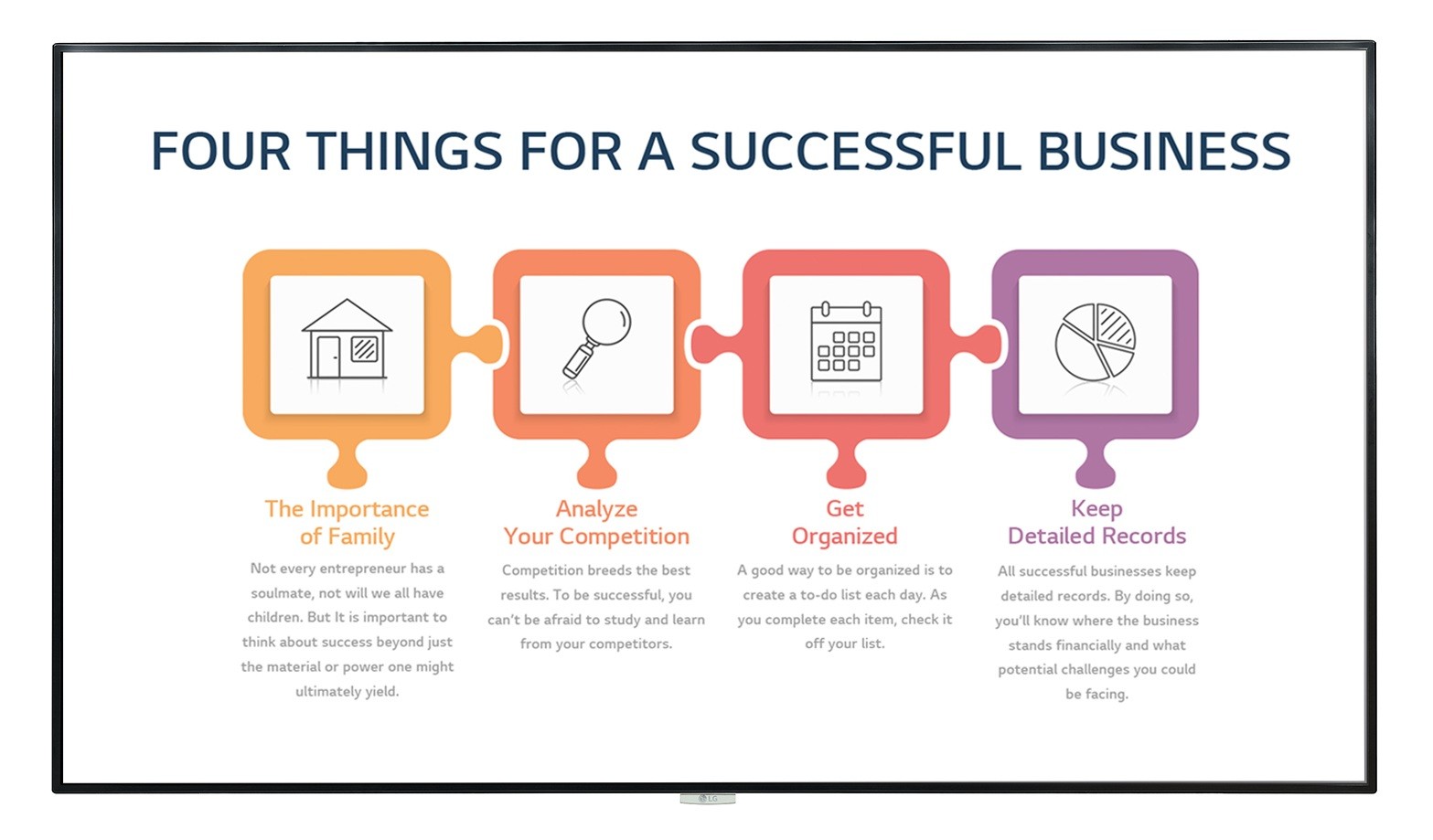 FOUR THINGS FOR A SUCCESSFUL BUSINESS

The Importance of Family

Not every entrepreneur has a soulmate, not will we all have children. But It is important to think about success beyond just the material or power one might ultimately yield.

Analyze Your Competition

Competition breeds the best results. To be successful, you can't be afraid to study and learn from your competitors.

Get Organized

A good way to be organized is to create a to-do list each day. As you complete each item, check it off your list.

Keep Detailed Records

All successful businesses keep detailed records. By doing so, you'll know where the business stands financially and what potential challenges you could be facing.

LG